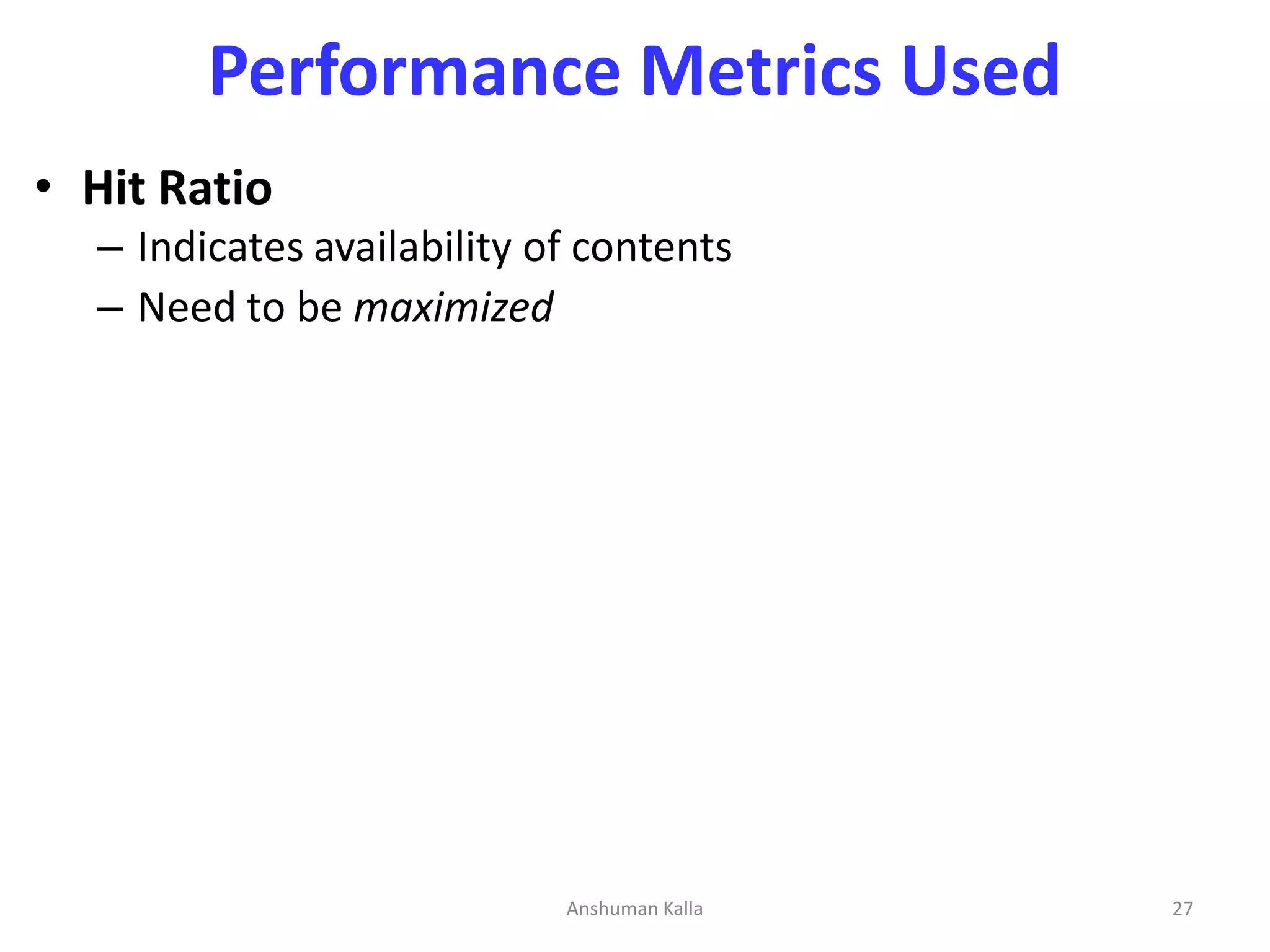 Performance Metrics Used

• Hit Ratio
– Indicates availability of contents
– Need to be maximized

Anshuman Kalla

27